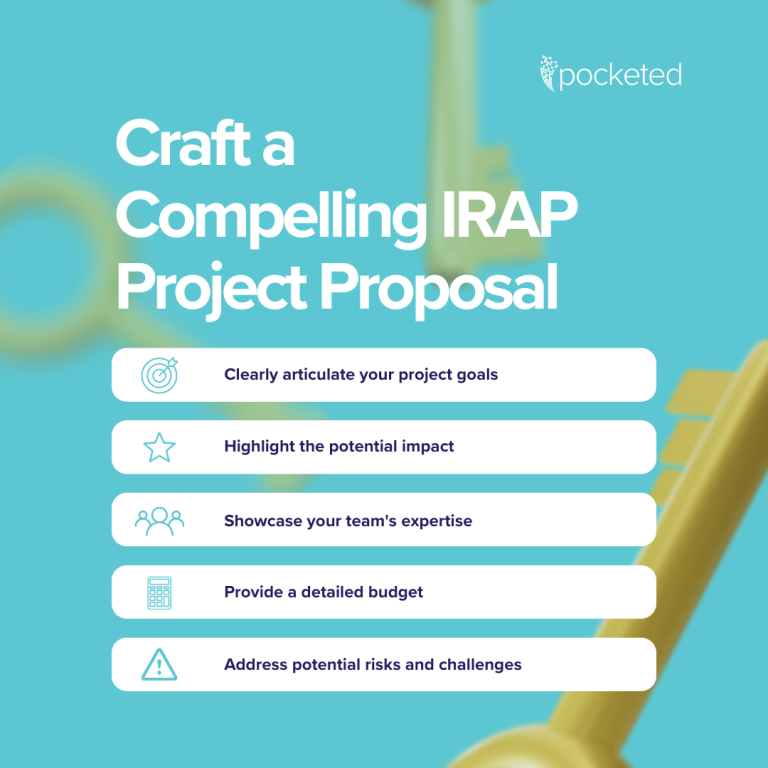 pocketed

Craft a Compelling IRAP Project Proposal

Clearly articulate your project goals

Highlight the potential impact

Showcase your team's expertise

Provide a detailed budget

Address potential risks and challenges